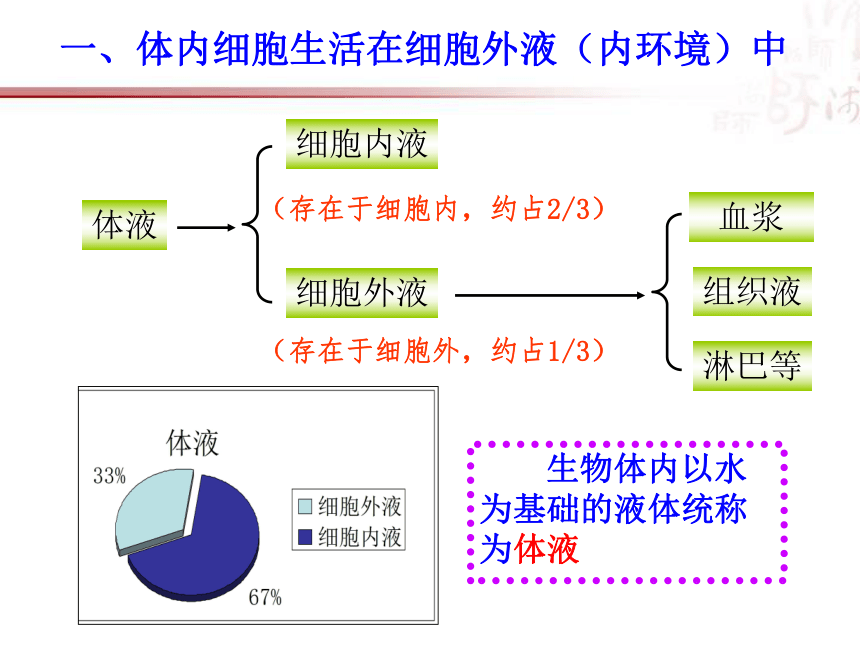 一、体内细胞生活在细胞外液（内环境）中

体液

细胞内液

（存在于细胞内，约占2/3）

细胞外液

（存在于细胞外，约占1/3）

血浆

组织液

淋巴等

体液

33%

67%

细胞外液

细胞内液

生物体内以水为基础的液体统称为体液